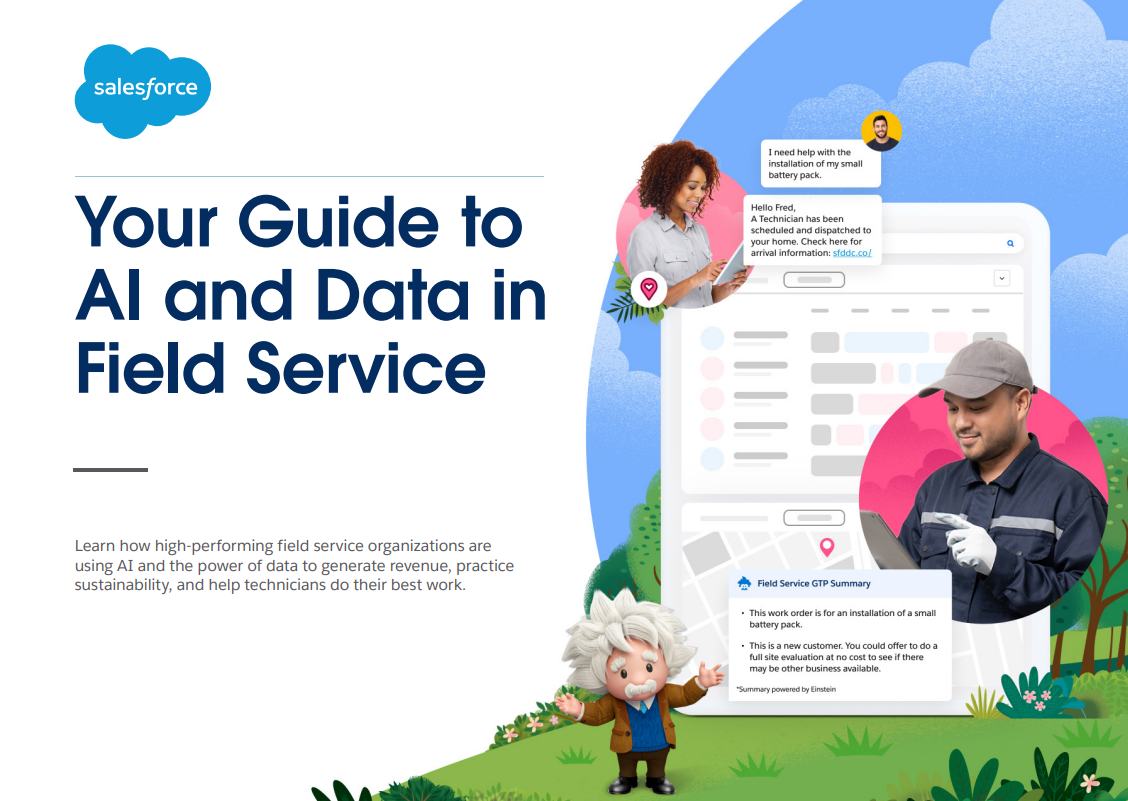 salesforce

Your Guide to AI and Data in Field Service

Learn how high-performing field service organizations are using AI and the power of data to generate revenue, practice sustainability, and help technicians do their best work.

I need help with the installation of my small battery pack.

Hello Fred,
A Technician has been scheduled and dispatched to your home. Check here for arrival information: sfddc.co/

Field Service GTP Summary

• This work order is for an installation of a small battery pack.

• This is a new customer. You could offer to do a full site evaluation at no cost to see if there may be other business available.

*Summary powered by Einstein